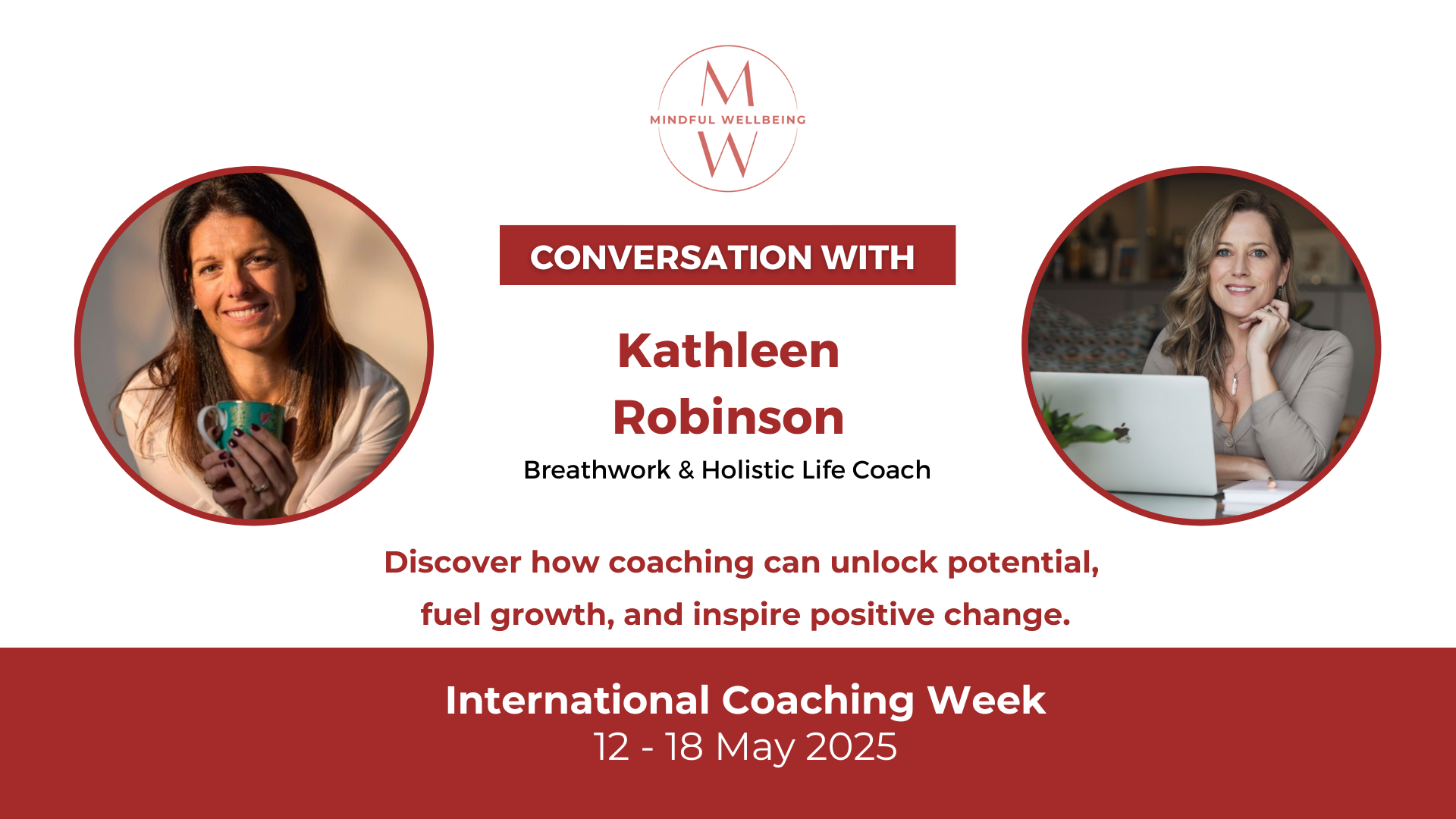 M
MINDFUL WELLBEING
W

CONVERSATION WITH

Kathleen Robinson

Breathwork & Holistic Life Coach

Discover how coaching can unlock potential, fuel growth, and inspire positive change.

International Coaching Week
12 - 18 May 2025